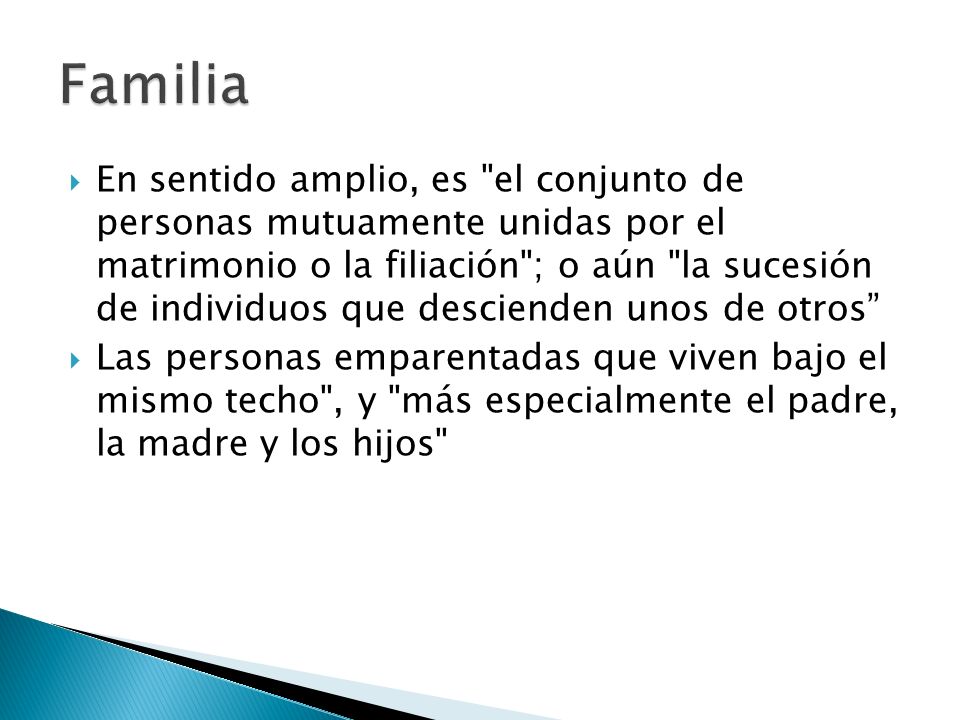 Familia

En sentido amplio, es "el conjunto de personas mutuamente unidas por el matrimonio o la filiación"; o aún "la sucesión de individuos que descienden unos de otros”

Las personas emparentadas que viven bajo el mismo techo", y "más especialmente el padre, la madre y los hijos"